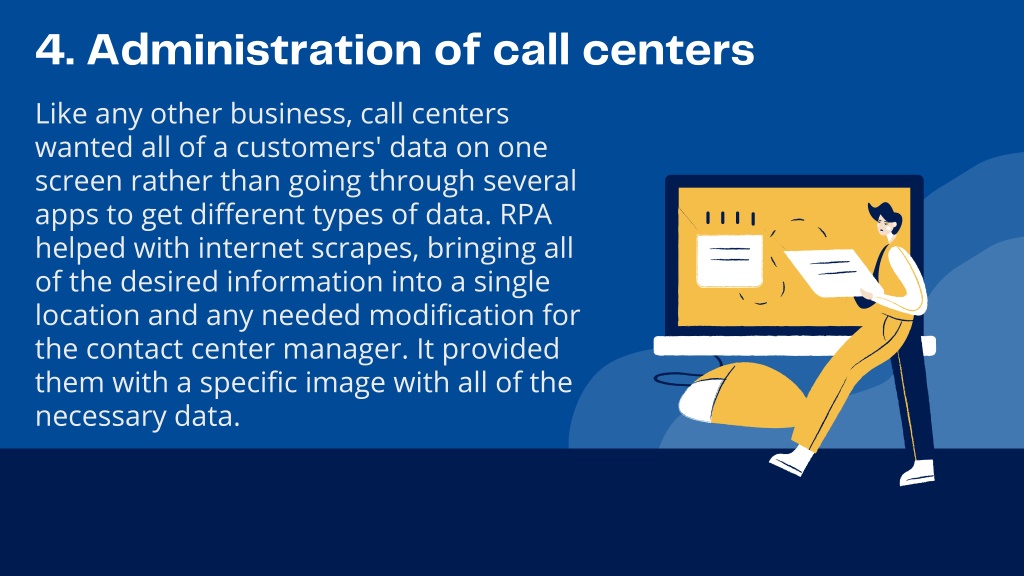 4. Administration of call centers

Like any other business, call centers wanted all of a customers' data on one screen rather than going through several apps to get different types of data. RPA helped with internet scrapes, bringing all of the desired information into a single location and any needed modification for the contact center manager. It provided them with a specific image with all of the necessary data.